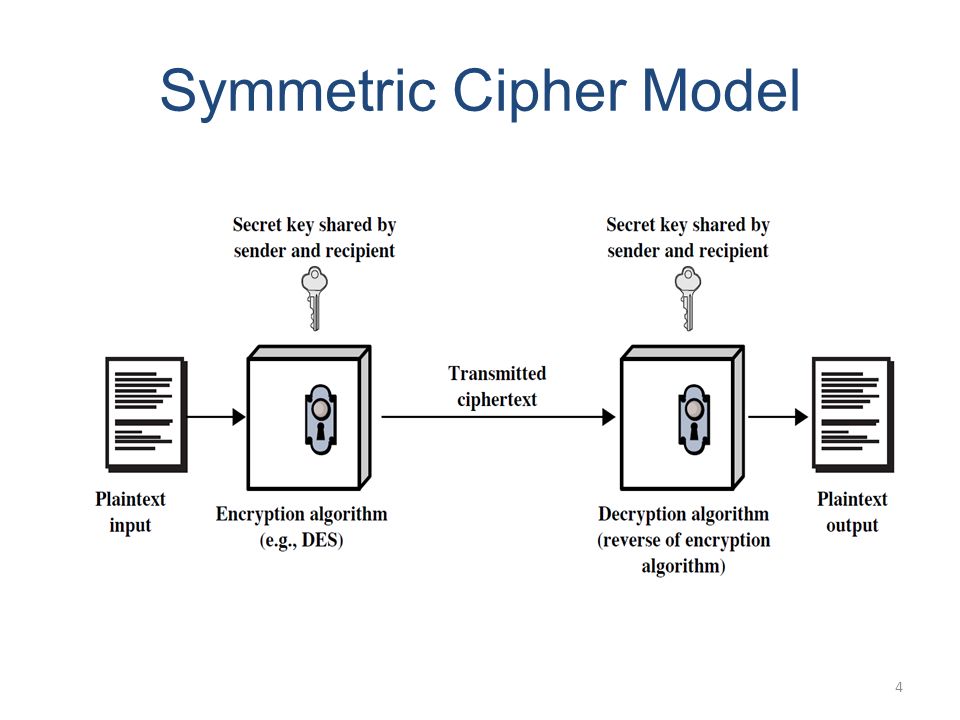 Symmetric Cipher Model

Secret key shared by sender and recipient

Secret key shared by sender and recipient

Transmitted ciphertext

Plaintext input

Encryption algorithm (e.g., DES)

Decryption algorithm (reverse of encryption algorithm)

Plaintext output

4